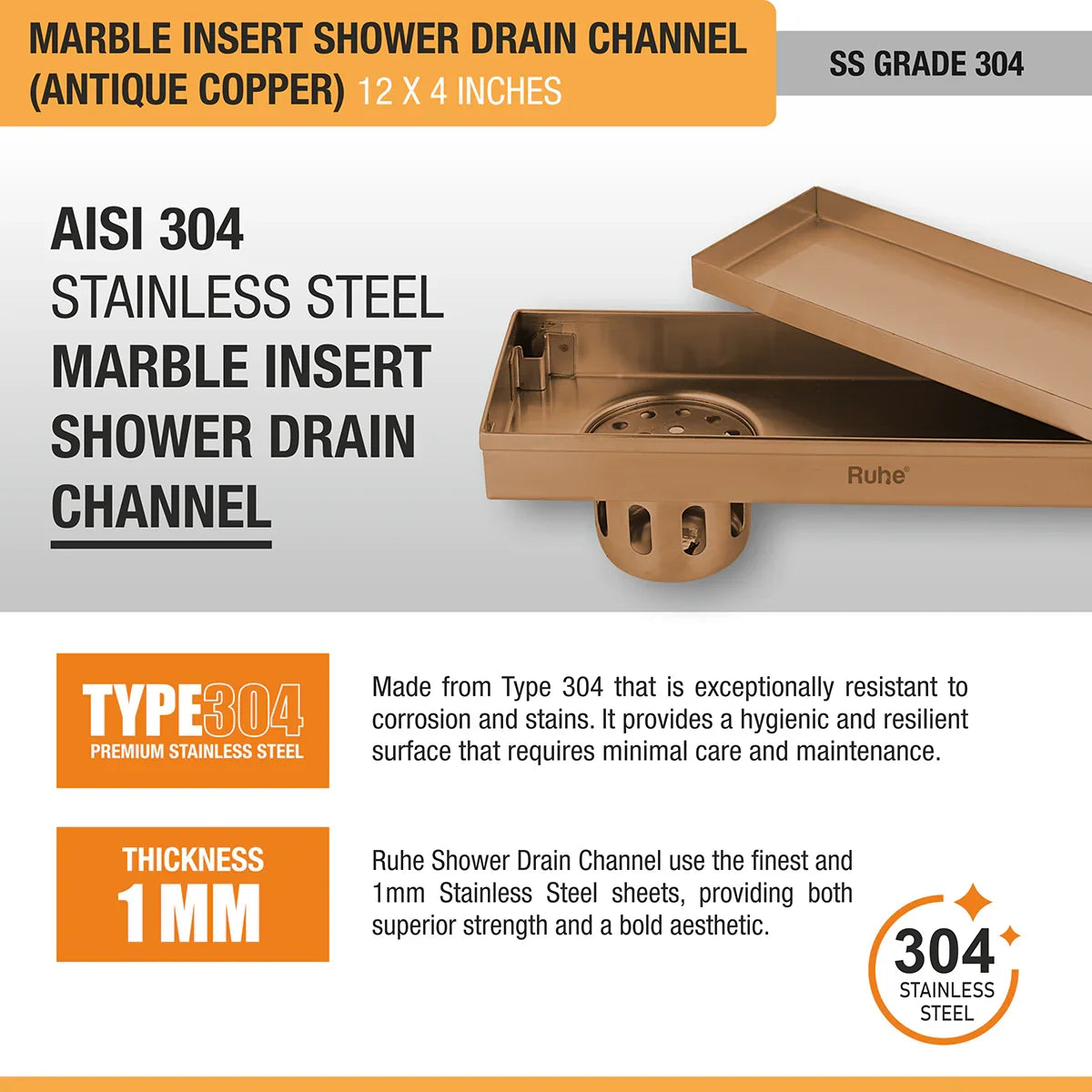 MARBLE INSERT SHOWER DRAIN CHANNEL (ANTIQUE COPPER) 12 X 4 INCHES

SS GRADE 304

AISI 304
STAINLESS STEEL
MARBLE INSERT
SHOWER DRAIN
CHANNEL

Ruhe®

TYPE304
PREMIUM STAINLESS STEEL

Made from Type 304 that is exceptionally resistant to corrosion and stains. It provides a hygienic and resilient surface that requires minimal care and maintenance.

THICKNESS
1 MM

Ruhe Shower Drain Channel use the finest and 1mm Stainless Steel sheets, providing both superior strength and a bold aesthetic.

304
STAINLESS
STEEL